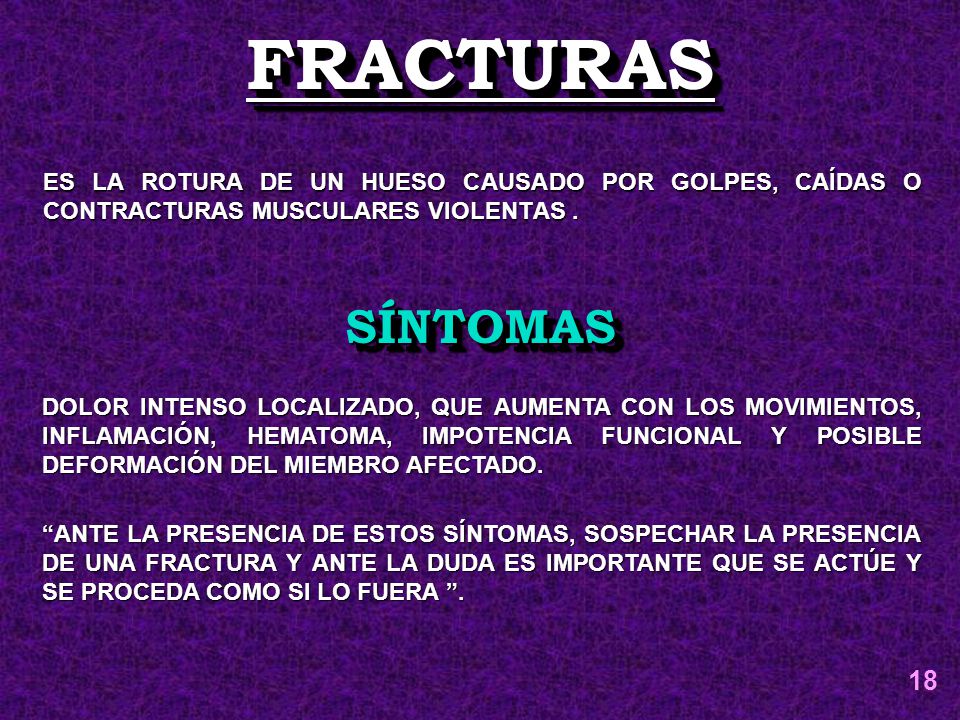 FRACTURAS

ES LA ROTURA DE UN HUESO CAUSADO POR GOLPES, CAÍDAS O CONTRACTURAS MUSCULARES VIOLENTAS .

SÍNTOMAS

DOLOR INTENSO LOCALIZADO, QUE AUMENTA CON LOS MOVIMIENTOS, INFLAMACIÓN, HEMATOMA, IMPOTENCIA FUNCIONAL Y POSIBLE DEFORMACIÓN DEL MIEMBRO AFECTADO.

“ANTE LA PRESENCIA DE ESTOS SÍNTOMAS, SOSPECHAR LA PRESENCIA DE UNA FRACTURA Y ANTE LA DUDA ES IMPORTANTE QUE SE ACTÚE Y SE PROCEDA COMO SI LO FUERA ”.

18